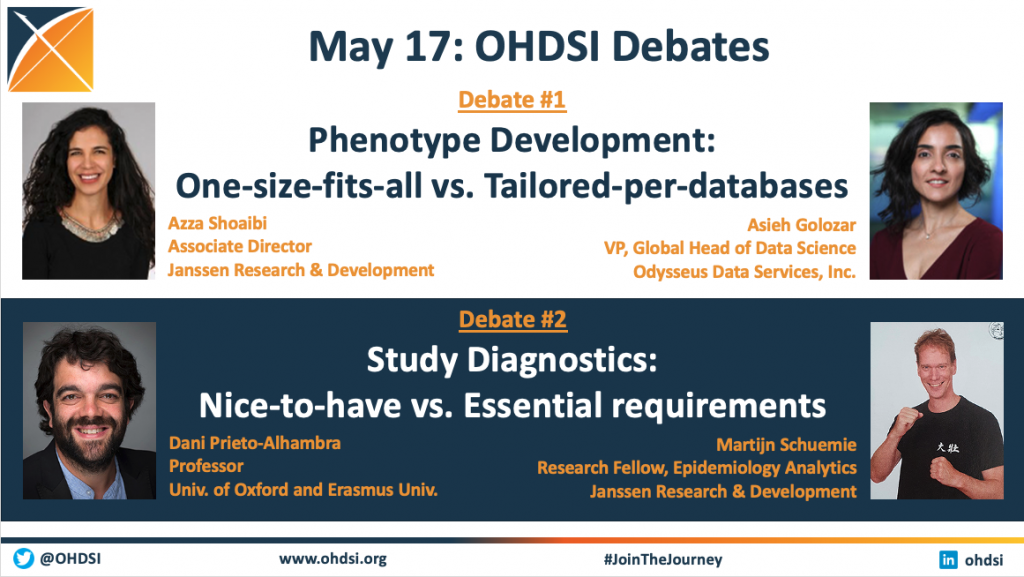 May 17: OHDSI Debates

Debate #1

Phenotype Development:
One-size-fits-all vs. Tailored-per-databases

Azza Shoaibi
Associate Director
Janssen Research & Development

Asieh Golozar
VP, Global Head of Data Science
Odysseus Data Services, Inc.

Debate #2

Study Diagnostics:
Nice-to-have vs. Essential requirements

Dani Prieto-Alhambra
Professor
Univ. of Oxford and Erasmus Univ.

Martijn Schuemie
Research Fellow, Epidemiology Analytics
Janssen Research & Development

@OHDSI www.ohdsi.org #JoinTheJourney ohdsi